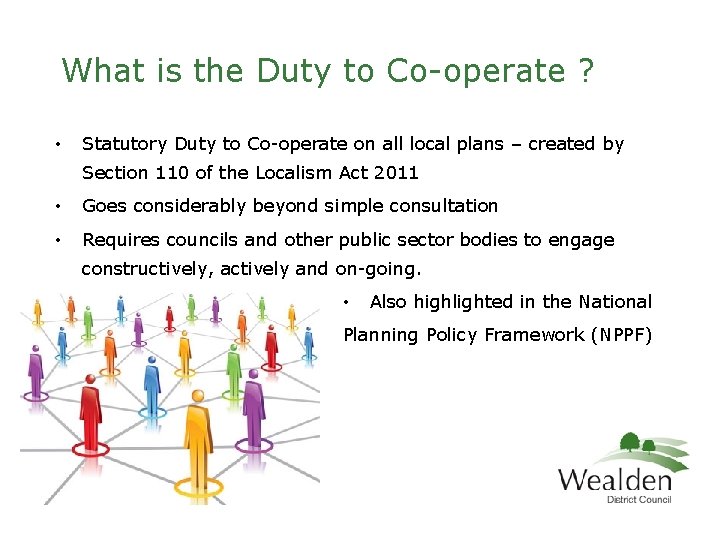 What is the Duty to Co-operate ?

• Statutory Duty to Co-operate on all local plans – created by Section 110 of the Localism Act 2011

• Goes considerably beyond simple consultation

• Requires councils and other public sector bodies to engage constructively, actively and on-going.

• Also highlighted in the National Planning Policy Framework (NPPF)

Wealden
District Council